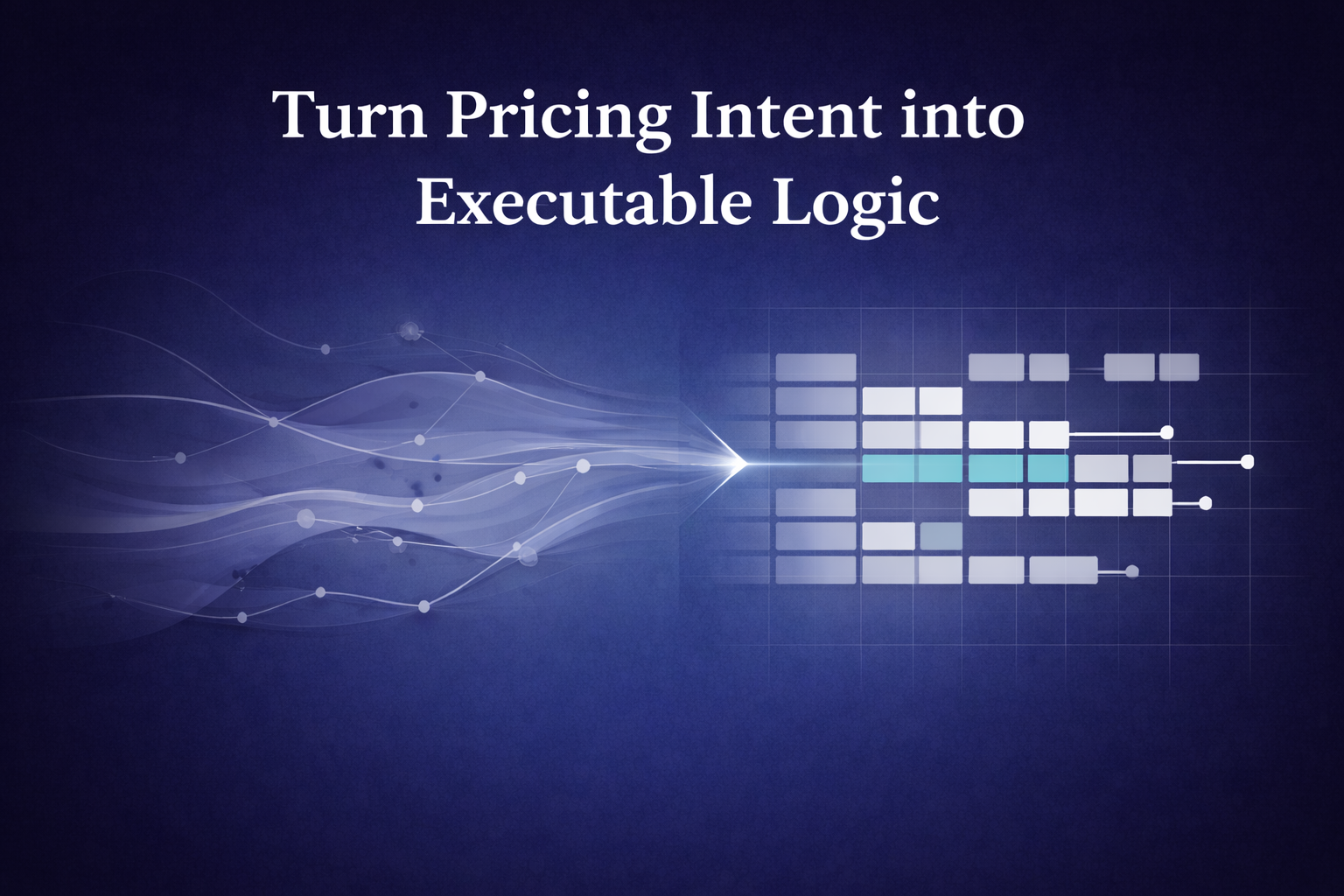 Turn Pricing Intent into Executable Logic